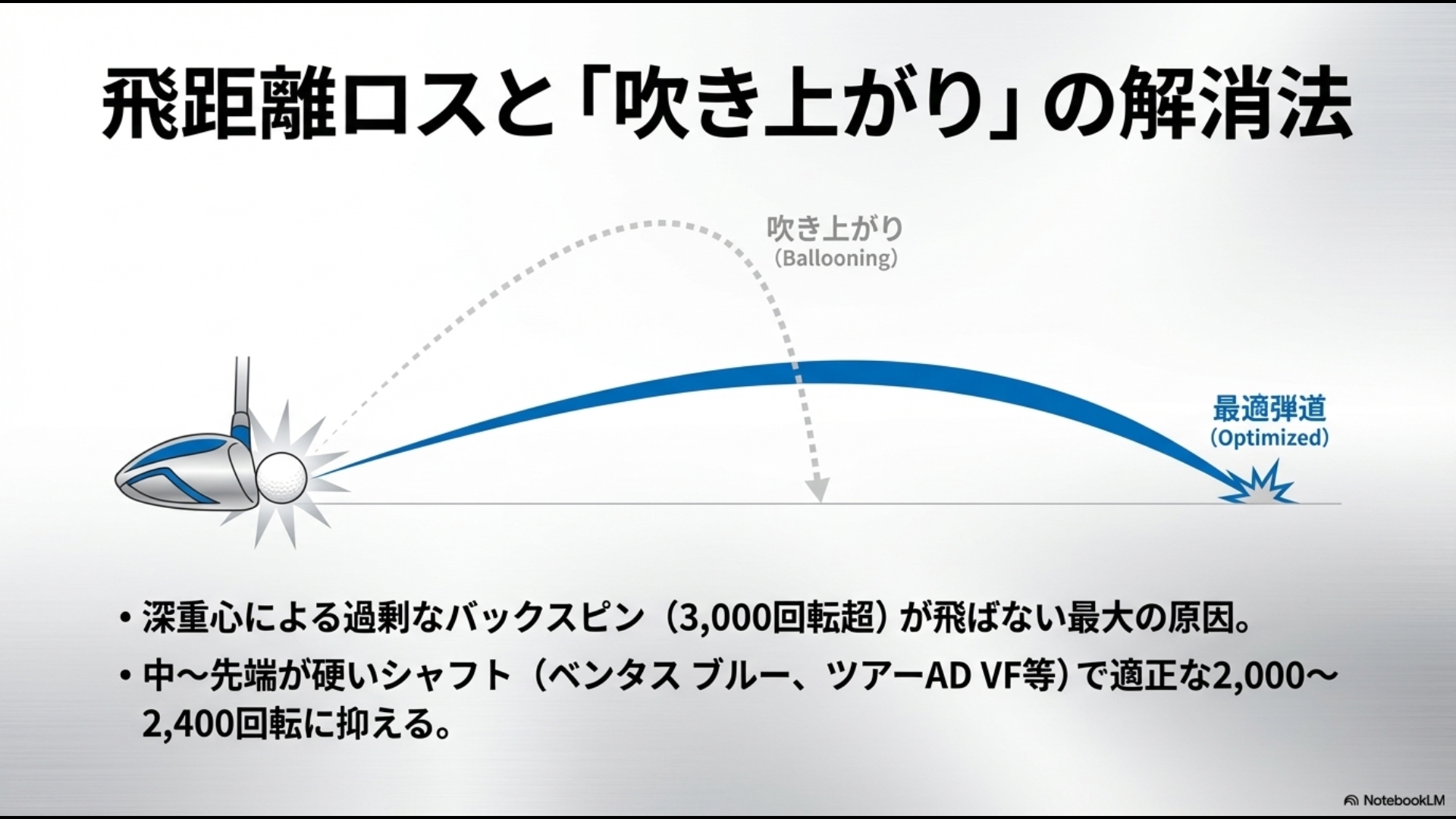 飛距離ロスと「吹き上がり」の解消法

吹き上がり
（Ballooning）

最適弾道
（Optimized）

• 深重心による過剰なバックスピン（3,000回転超）が飛ばない最大の原因。
• 中〜先端が硬いシャフト（ベンタス ブルー、ツアーAD VF等）で適正な2,000〜2,400回転に抑える。

NotebookLM